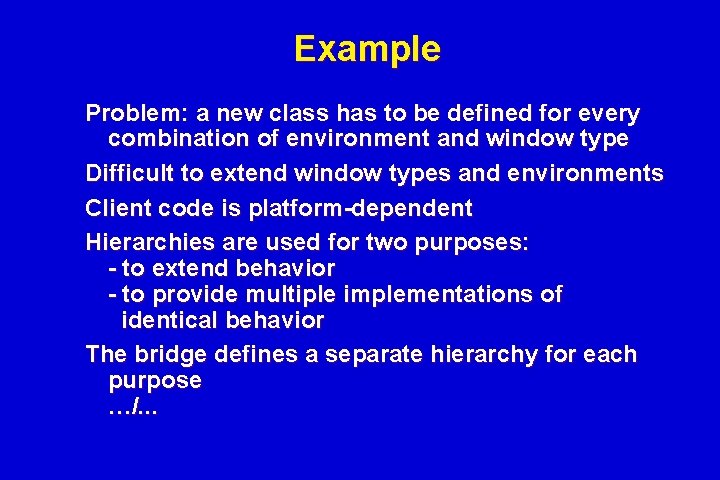 Example

Problem: a new class has to be defined for every combination of environment and window type

Difficult to extend window types and environments

Client code is platform-dependent

Hierarchies are used for two purposes:
- to extend behavior
- to provide multiple implementations of identical behavior

The bridge defines a separate hierarchy for each purpose
…/...